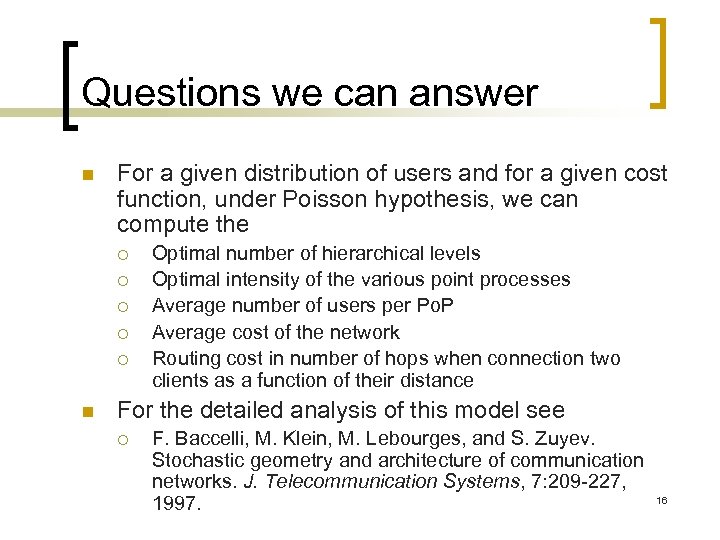 Questions we can answer

For a given distribution of users and for a given cost function, under Poisson hypothesis, we can compute the

Optimal number of hierarchical levels

Optimal intensity of the various point processes

Average number of users per PoP

Average cost of the network

Routing cost in number of hops when connection two clients as a function of their distance

For the detailed analysis of this model see

F. Baccelli, M. Klein, M. Lebourges, and S. Zuyev. Stochastic geometry and architecture of communication networks. J. Telecommunication Systems, 7:209-227, 1997.

16